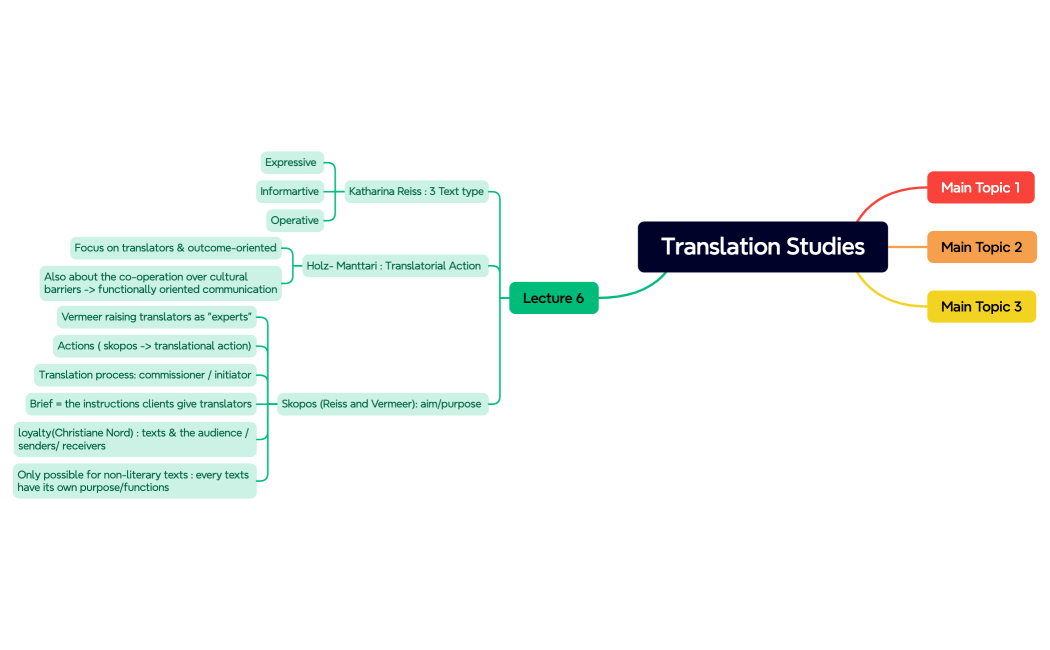 Translation Studies

Main Topic 1

Main Topic 2

Main Topic 3

Lecture 6

Katharina Reiss : 3 Text type

Expressive

Informartive

Operative

Holz- Manttari : Translatorial Action

Focus on translators & outcome-oriented

Also about the co-operation over cultural barriers -> functionally oriented communication

Skopos (Reiss and Vermeer): aim/purpose

Vermeer raising translators as "experts"

Actions ( skopos -> translational action)

Translation process: commissioner / initiator

Brief = the instructions clients give translators

loyalty(Christiane Nord) : texts & the audience / senders/ receivers

Only possible for non-literary texts : every texts have its own purpose/functions